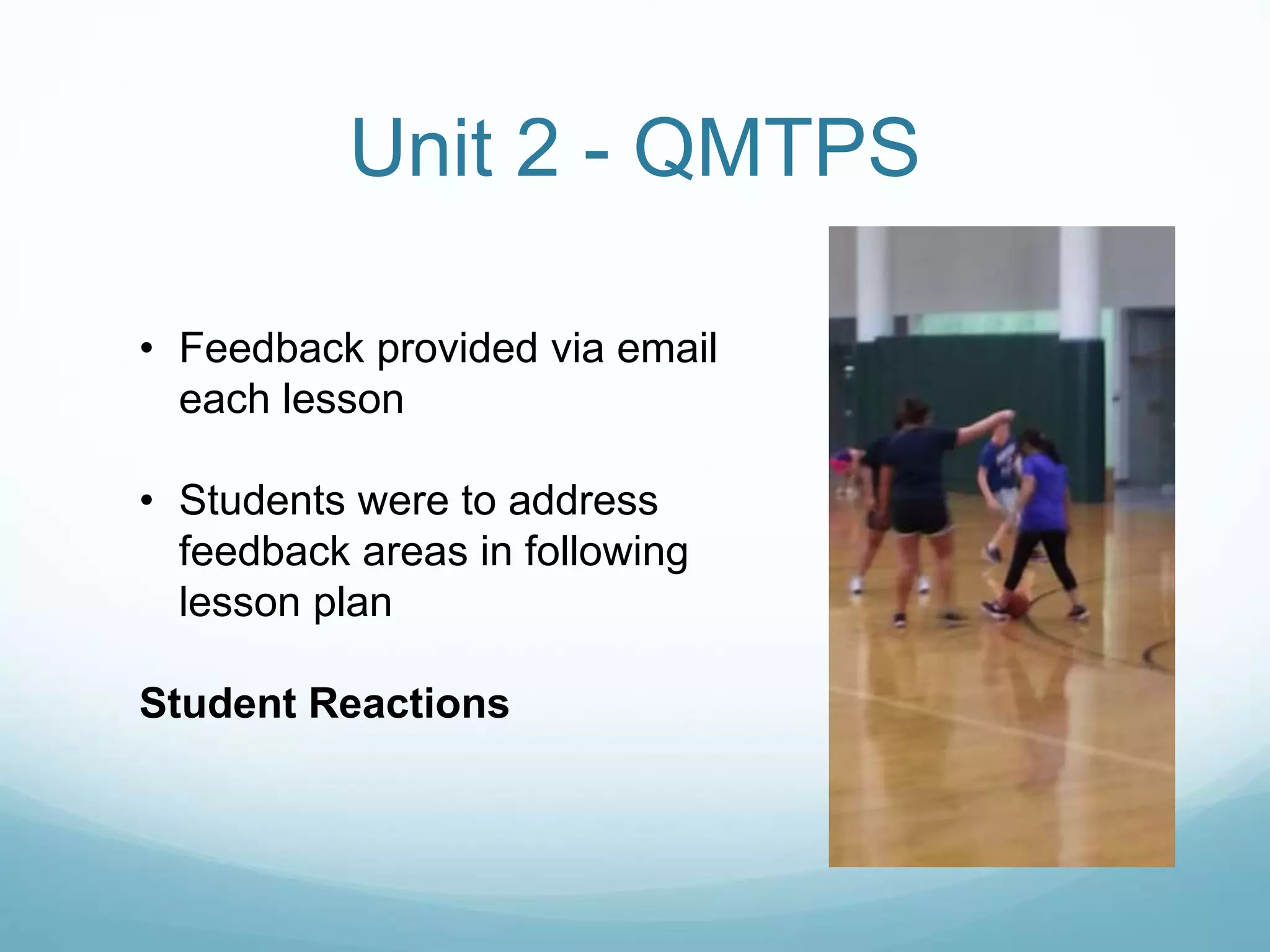 Unit 2 - QMTPS

• Feedback provided via email each lesson

• Students were to address feedback areas in following lesson plan

Student Reactions